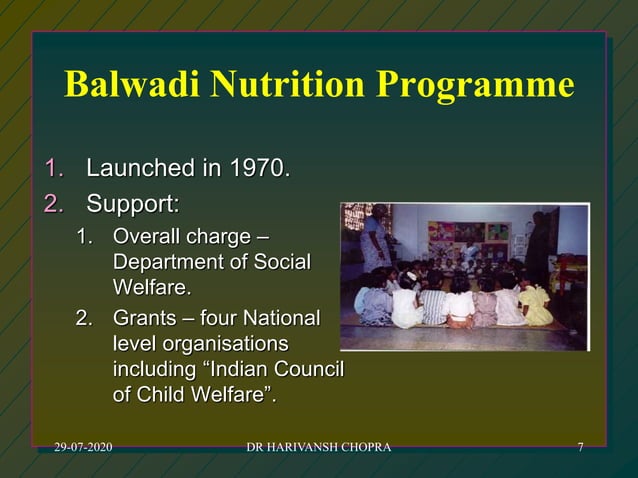 Balwadi Nutrition Programme

1. Launched in 1970.
2. Support:
   1. Overall charge – Department of Social Welfare.
   2. Grants – four National level organisations including “Indian Council of Child Welfare”.

29-07-2020 DR HARIVANSH CHOPRA 7